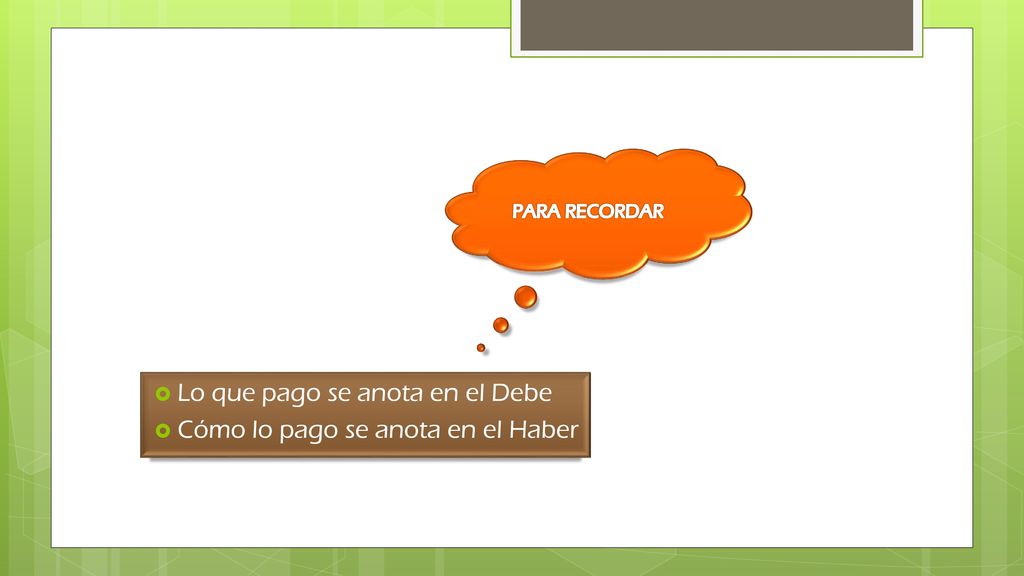 PARA RECORDAR

Lo que pago se anota en el Debe
Cómo lo pago se anota en el Haber